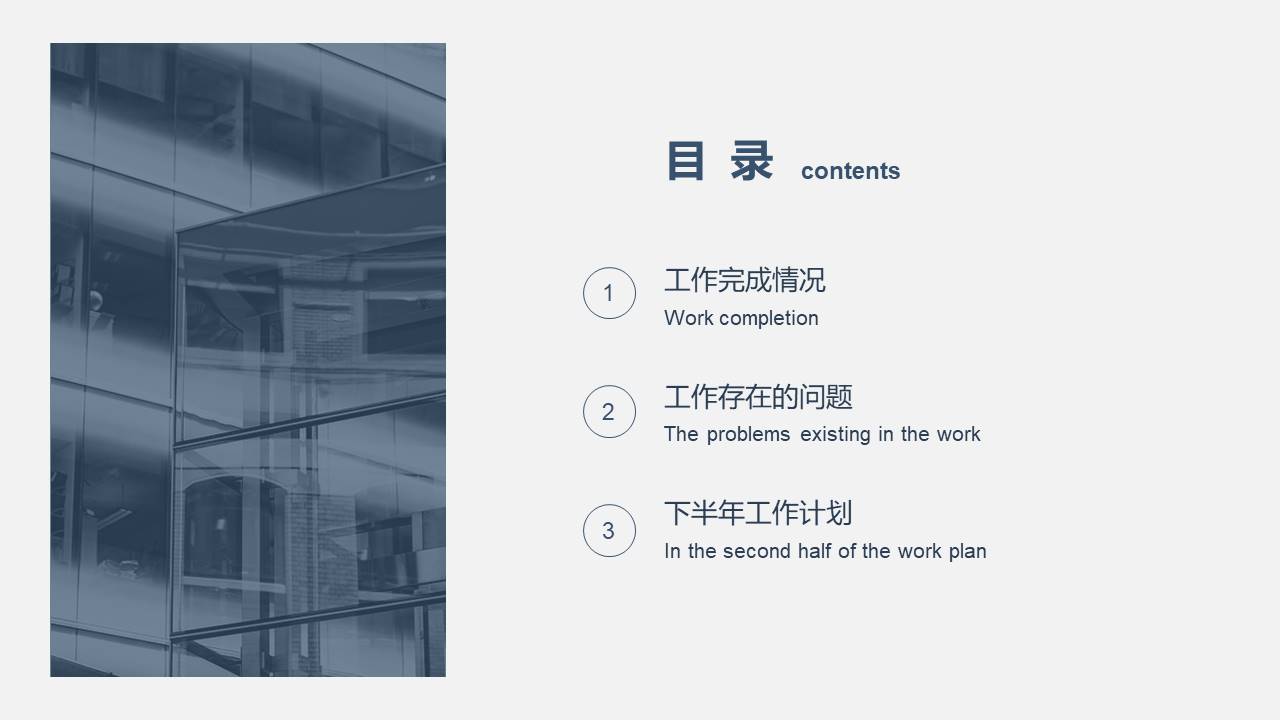 目 录 contents

1
工作完成情况
Work completion

2
工作存在的问题
The problems existing in the work

3
下半年工作计划
In the second half of the work plan